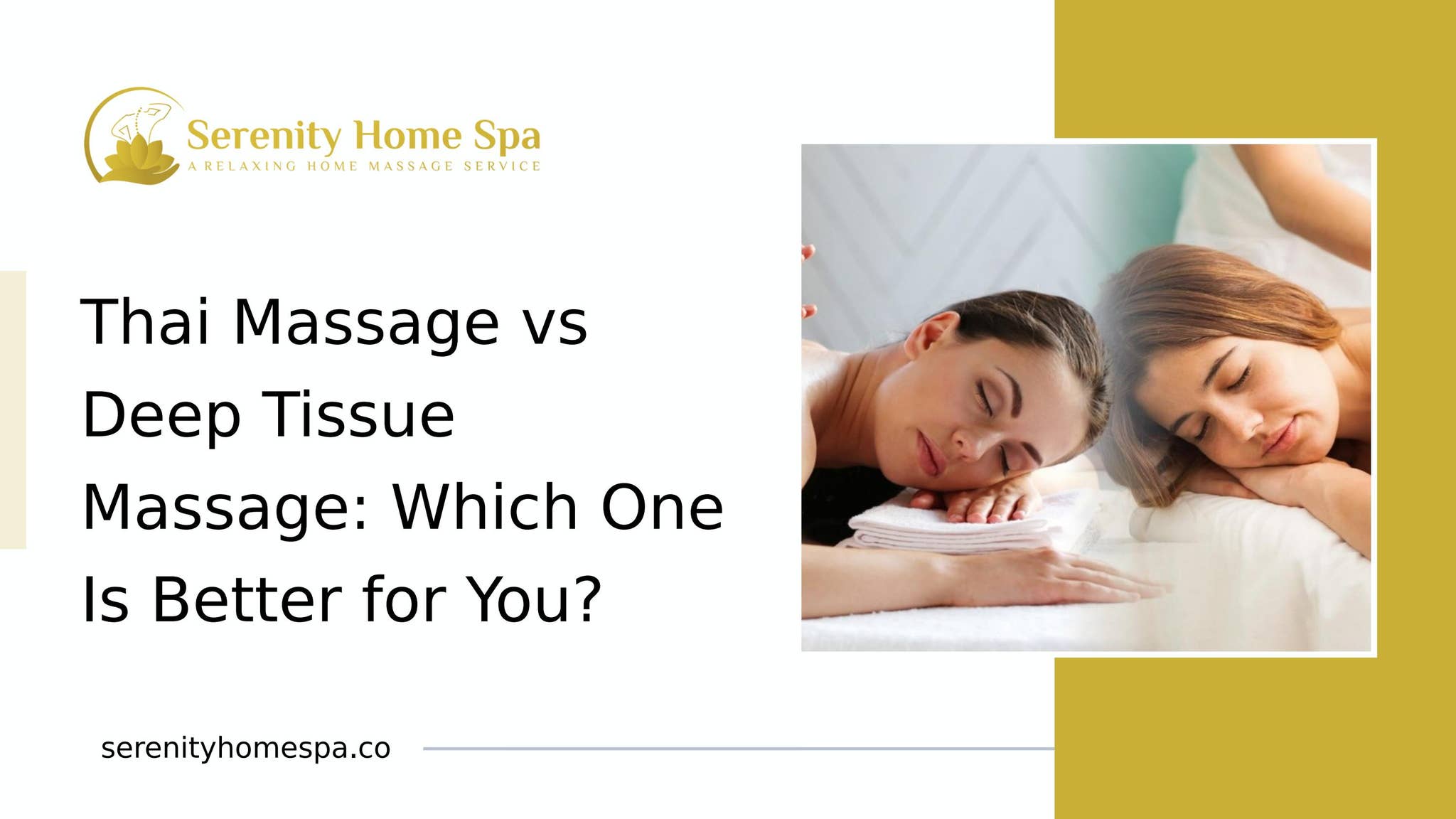 Serenity Home Spa
A RELAXING HOME MASSAGE SERVICE

Thai Massage vs Deep Tissue Massage: Which One Is Better for You?

serenityhomespa.co